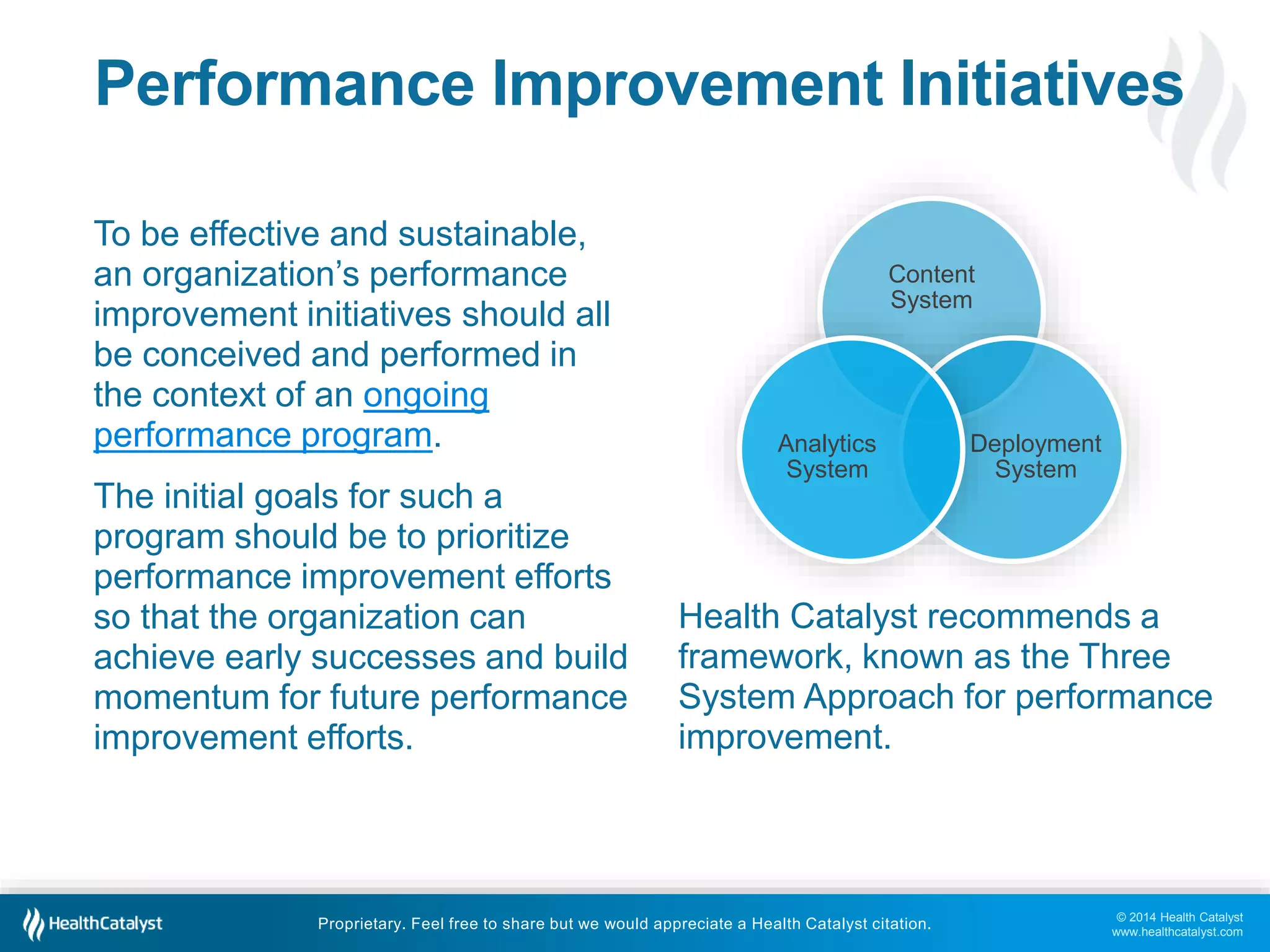 Performance Improvement Initiatives

To be effective and sustainable, an organization's performance improvement initiatives should all be conceived and performed in the context of an ongoing performance program.

The initial goals for such a program should be to prioritize performance improvement efforts so that the organization can achieve early successes and build momentum for future performance improvement efforts.

Content System

Analytics System

Deployment System

Health Catalyst recommends a framework, known as the Three System Approach for performance improvement.

HealthCatalyst

Proprietary. Feel free to share but we would appreciate a Health Catalyst citation.

© 2014 Health Catalyst
www.healthcatalyst.com